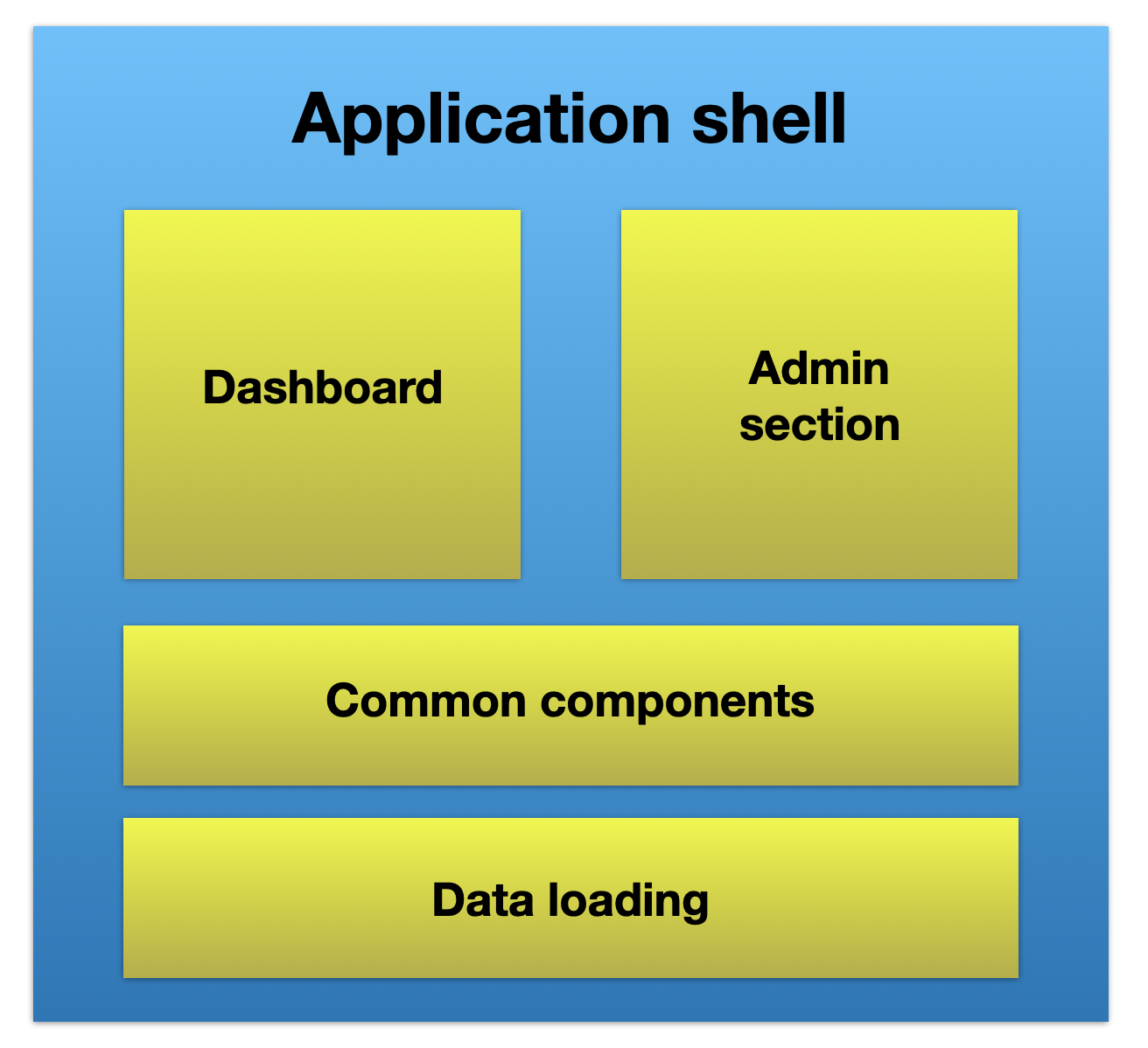 Application shell

Dashboard

Admin section

Common components

Data loading